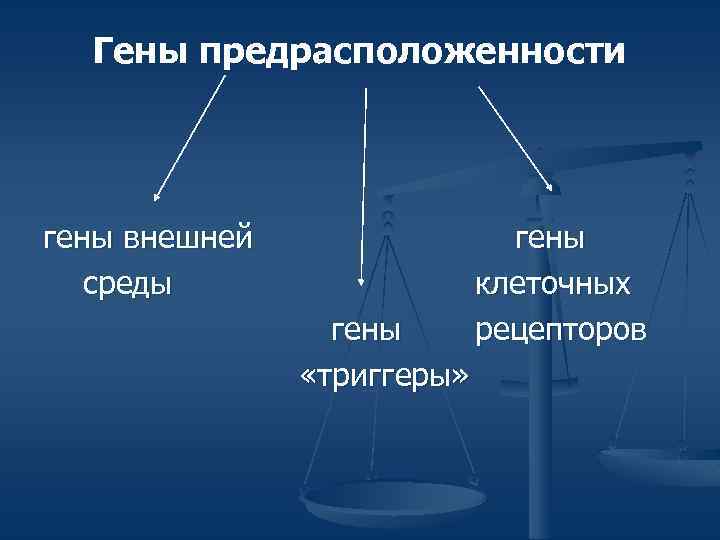 Гены предрасположенности

гены внешней среды

гены «триггеры»

гены клеточных рецепторов